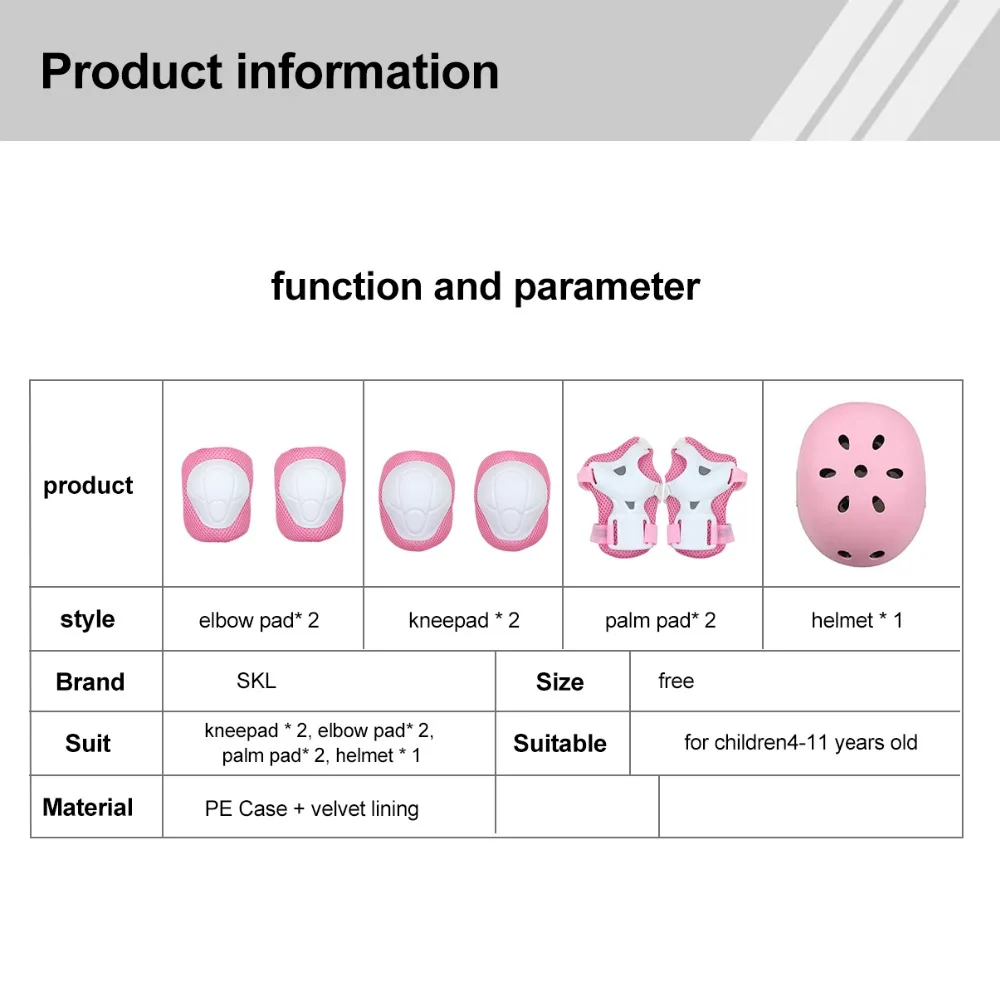 Product information

function and parameter

| product | | | | |
|---|---|---|---|---|
| style | elbow pad* 2 | kneepad * 2 | palm pad* 2 | helmet * 1 |

| Brand | SKL | Size | free |
|---|---|---|---|
| Suit | kneepad * 2, elbow pad* 2, palm pad* 2, helmet * 1 | Suitable | for children4-11 years old |
| Material | PE Case + velvet lining | | |